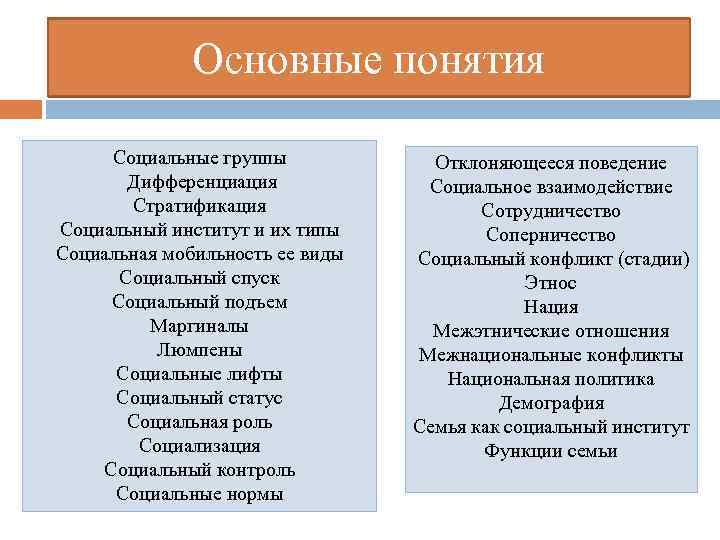 Основные понятия

Социальные группы
Дифференциация
Стратификация
Социальный институт и их типы
Социальная мобильность ее виды
Социальный спуск
Социальный подъем
Маргиналы
Люмпены
Социальные лифты
Социальный статус
Социальная роль
Социализация
Социальный контроль
Социальные нормы

Отклоняющееся поведение
Социальное взаимодействие
Сотрудничество
Соперничество
Социальный конфликт (стадии)
Этнос
Нация
Межэтнические отношения
Межнациональные конфликты
Национальная политика
Демография
Семья как социальный институт
Функции семьи